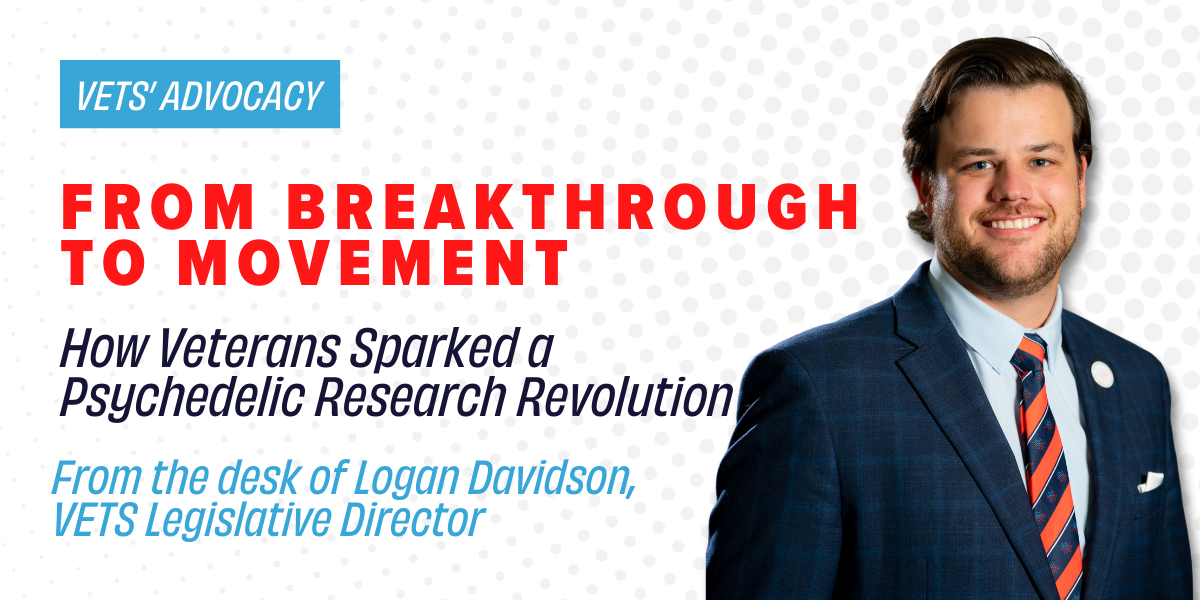 VETS' ADVOCACY

FROM BREAKTHROUGH TO MOVEMENT

How Veterans Sparked a Psychedelic Research Revolution

From the desk of Logan Davidson, VETS Legislative Director